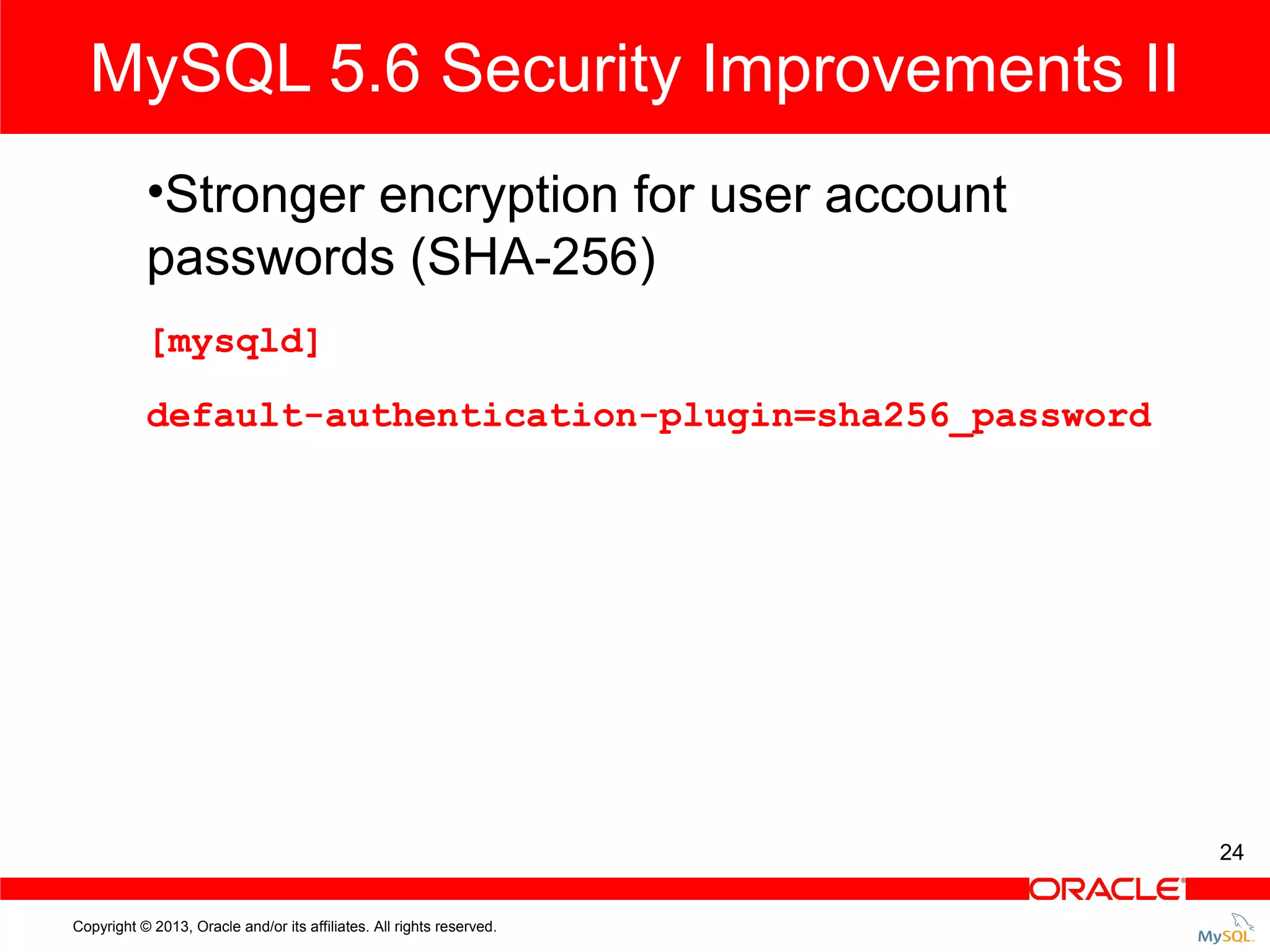 MySQL 5.6 Security Improvements II

•Stronger encryption for user account passwords (SHA-256)

[mysqld]

default-authentication-plugin=sha256_password

24

ORACLE

Copyright © 2013, Oracle and/or its affiliates. All rights reserved.

MySQL